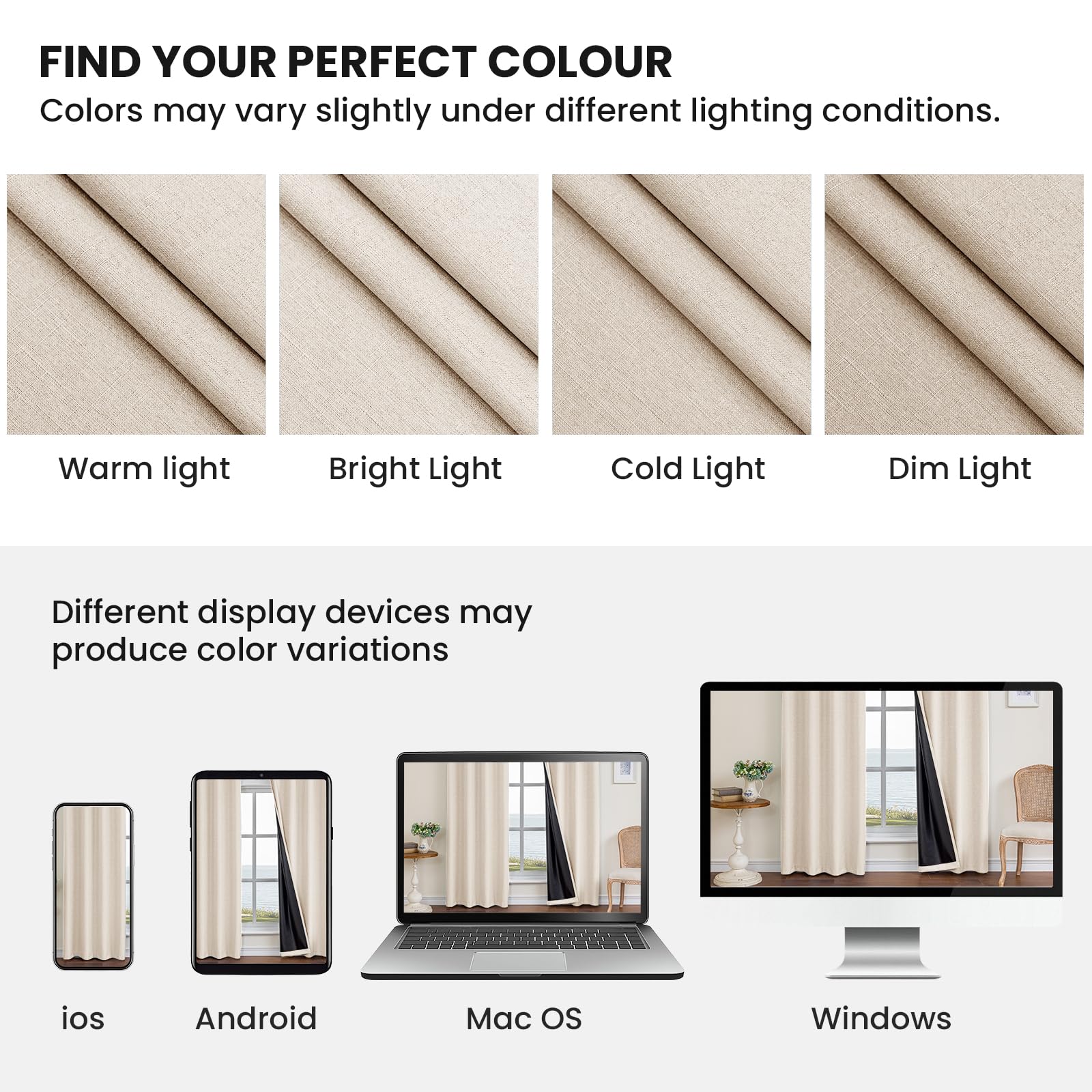 FIND YOUR PERFECT COLOUR
Colors may vary slightly under different lighting conditions.

Warm light

Bright Light

Cold Light

Dim Light

Different display devices may produce color variations

ios

Android

Mac OS

Windows